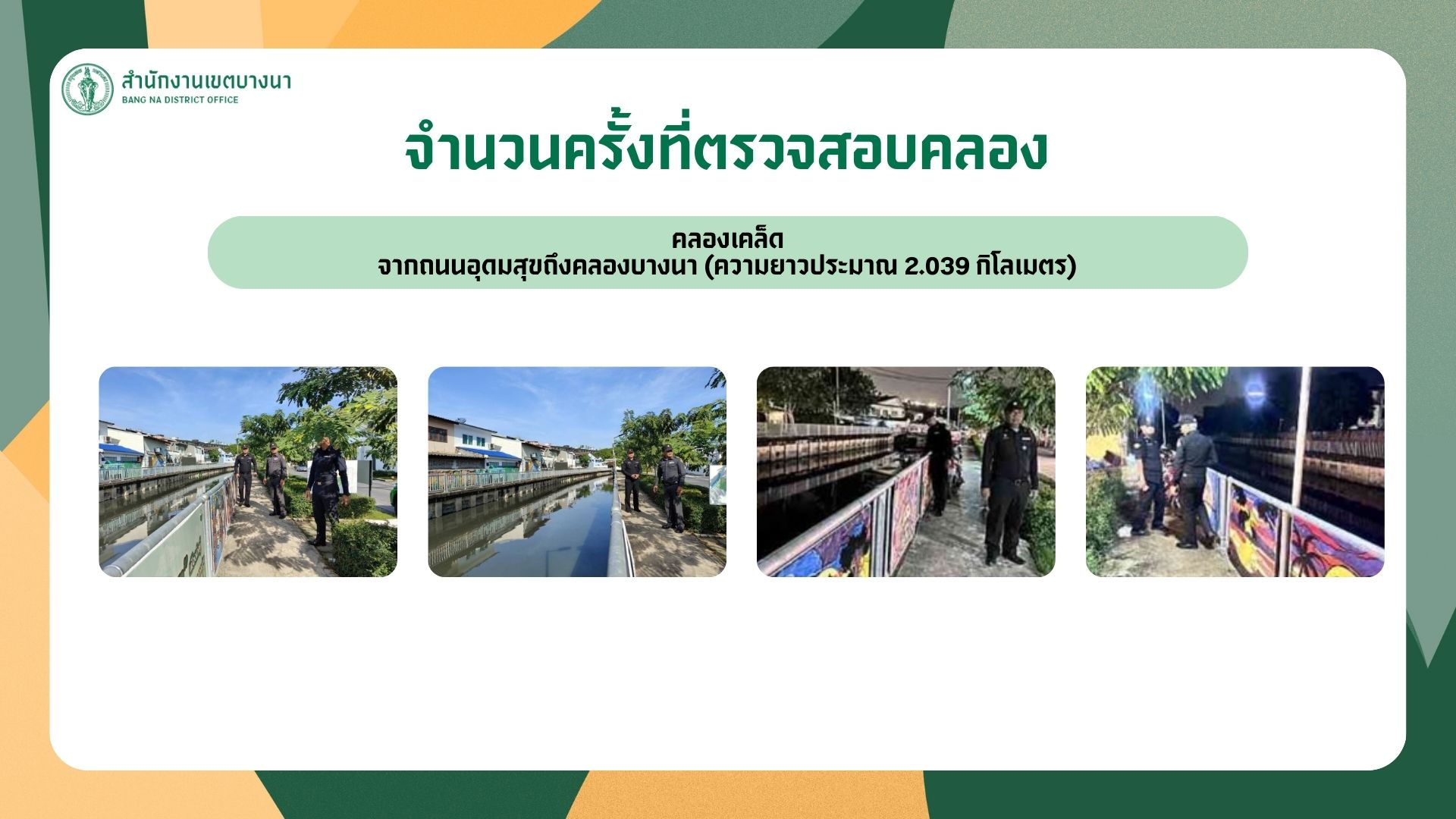 สำนักงานเขตบางนา
BANG NA DISTRICT OFFICE

จำนวนครั้งที่ตรวจสอบคลอง

คลองเคล็ด
จากถนนอุดมสุขถึงคลองบางนา (ความยาวประมาณ 2.039 กิโลเมตร)